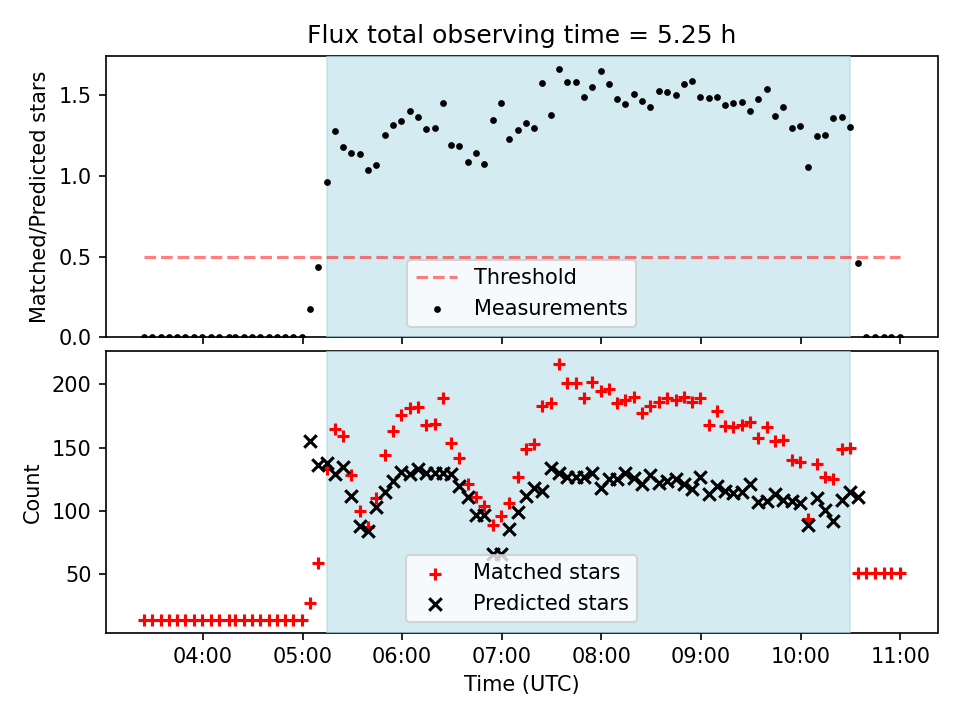 Flux total observing time = 5.25 h

Matched/Predicted stars

1.5
1.0
0.5
0.0

Threshold
Measurements

Count

200
150
100
50

Matched stars
Predicted stars

04:00
05:00
06:00
07:00
08:00
09:00
10:00
11:00

Time (UTC)